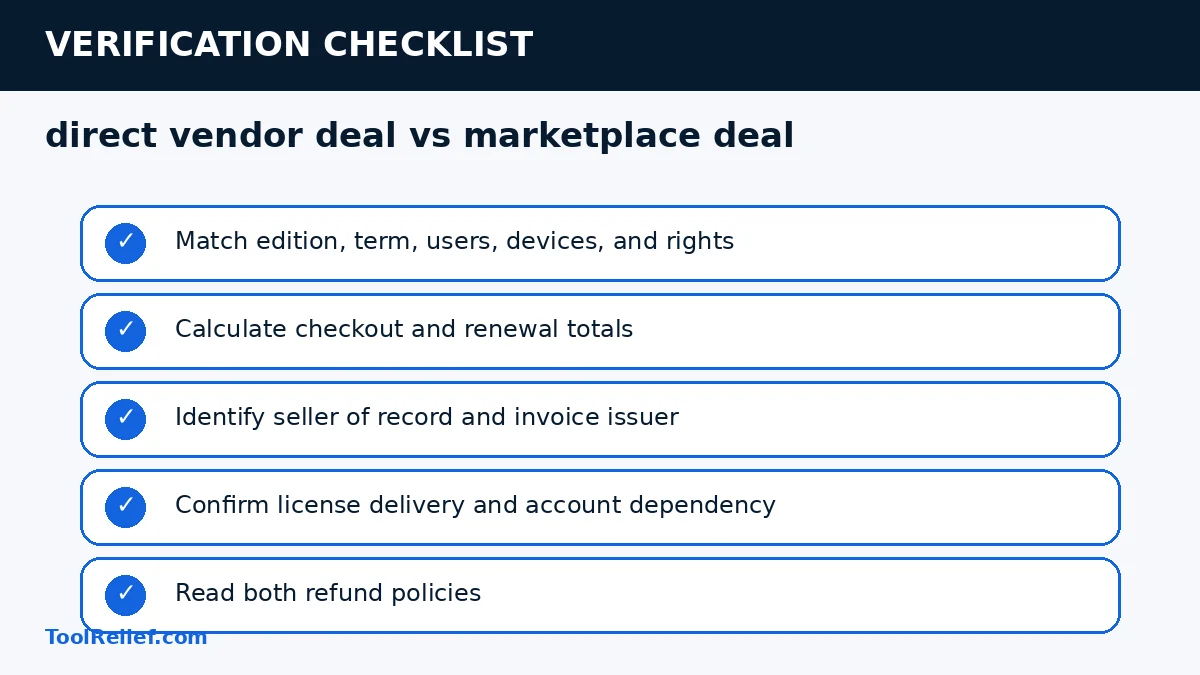 VERIFICATION CHECKLIST

direct vendor deal vs marketplace deal

✓ Match edition, term, users, devices, and rights

✓ Calculate checkout and renewal totals

✓ Identify seller of record and invoice issuer

✓ Confirm license delivery and account dependency

✓ Read both refund policies

ToolRelief.com